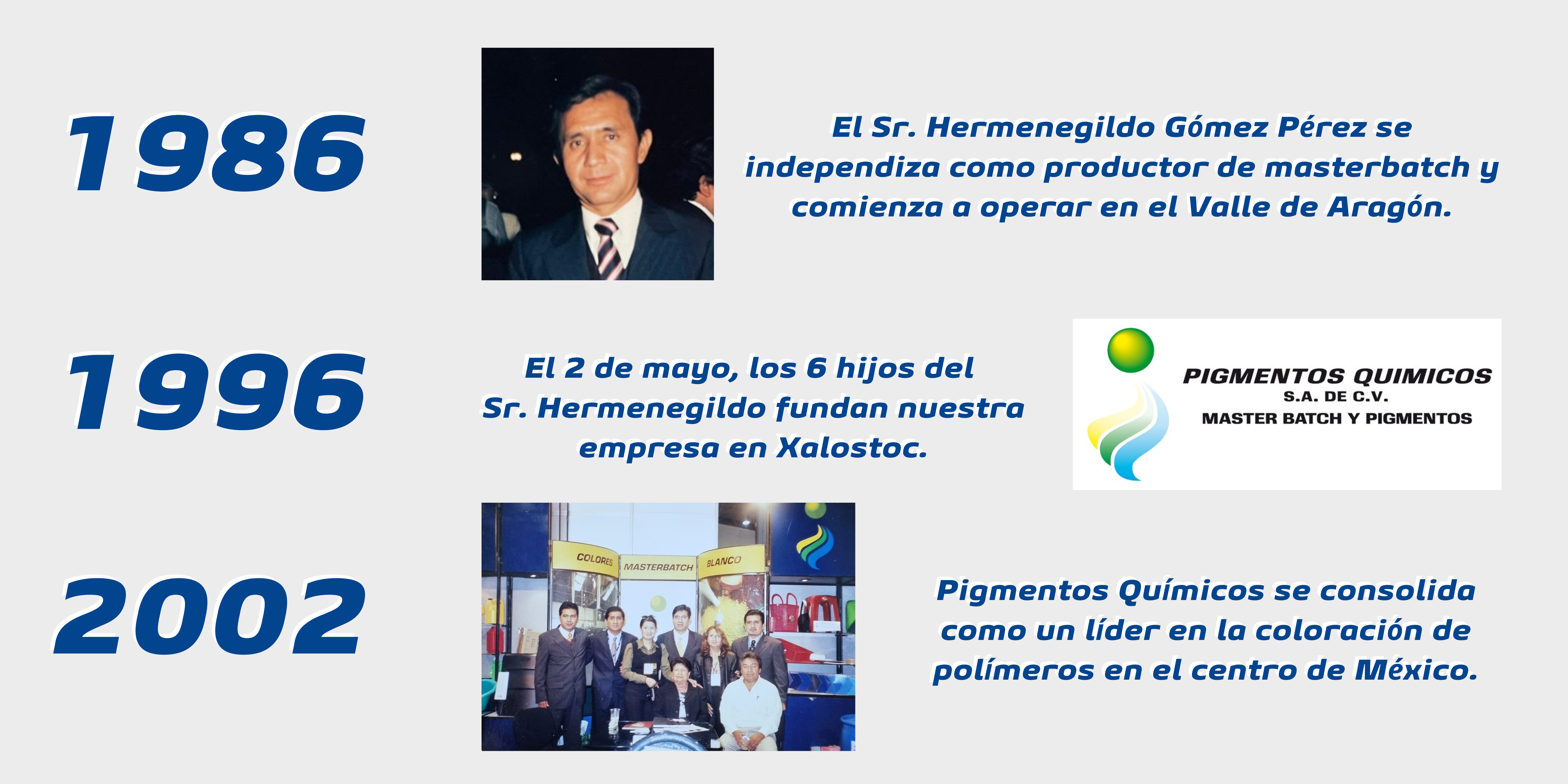 1986

El Sr. Hermenegildo Gómez Pérez se independiza como productor de masterbatch y comienza a operar en el Valle de Aragón.

1996

El 2 de mayo, los 6 hijos del Sr. Hermenegildo fundan nuestra empresa en Xalostoc.

PIGMENTOS QUIMICOS
S.A. DE C.V.
MASTER BATCH Y PIGMENTOS

2002

COLORES
MASTERBATCH
BLANCO

Pigmentos Químicos se consolida como un líder en la coloración de polímeros en el centro de México.